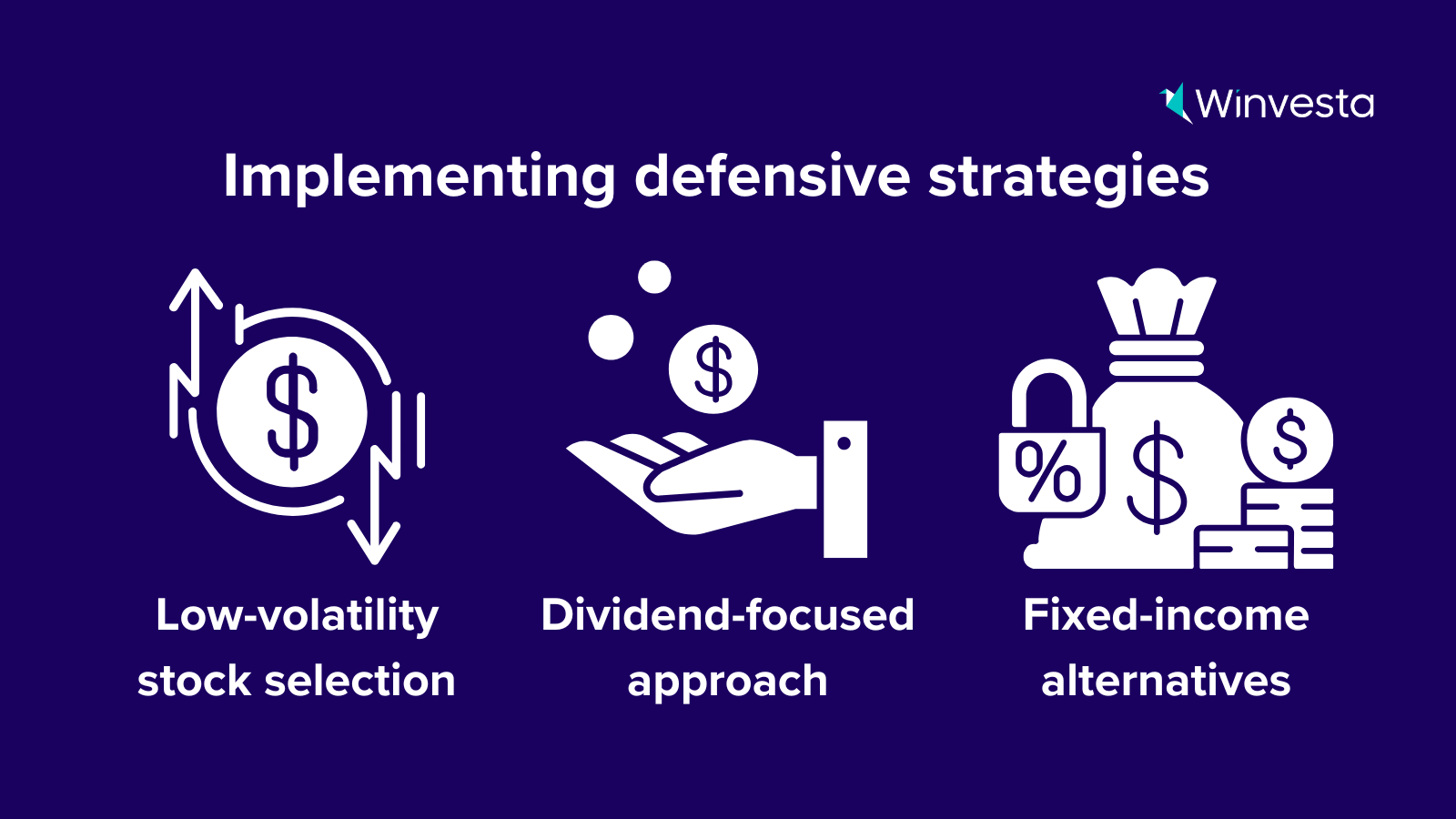 Winvesta

Implementing defensive strategies

Low-volatility stock selection

Dividend-focused approach

Fixed-income alternatives